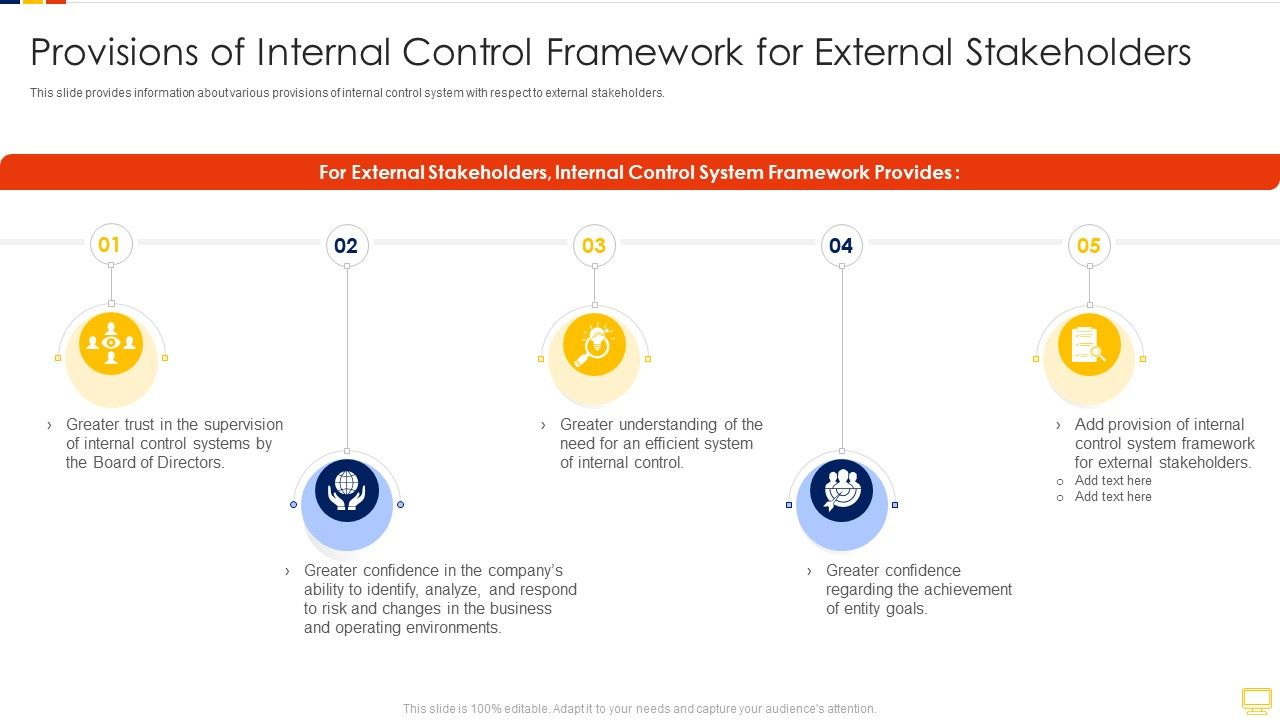 Provisions of Internal Control Framework for External Stakeholders

This slide provides information about various provisions of internal control system with respect to external stakeholders.

For External Stakeholders, Internal Control System Framework Provides :

01

› Greater trust in the supervision of internal control systems by the Board of Directors.

02

› Greater confidence in the company's ability to identify, analyze, and respond to risk and changes in the business and operating environments.

03

› Greater understanding of the need for an efficient system of internal control.

04

› Greater confidence regarding the achievement of entity goals.

05

› Add provision of internal control system framework for external stakeholders.
○ Add text here
○ Add text here

This slide is 100% editable. Adapt it to your needs and capture your audience's attention.